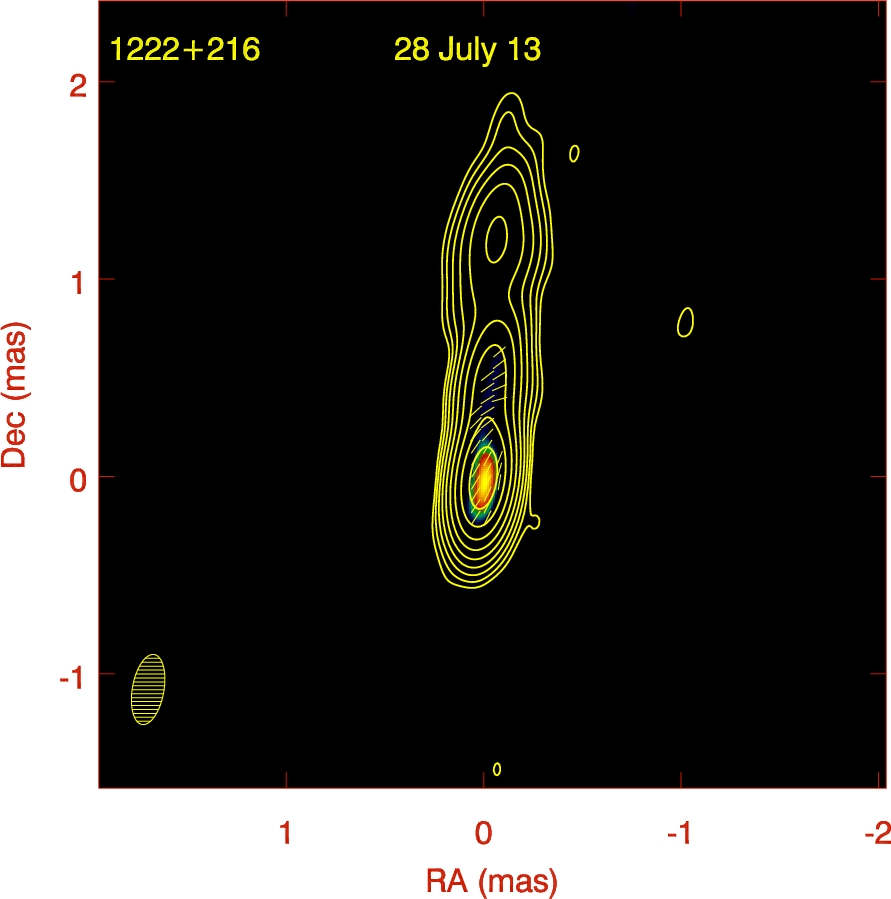 1222+216

28 July 13

2
1
0
-1

Dec (mas)

1
0
-1
-2

RA (mas)